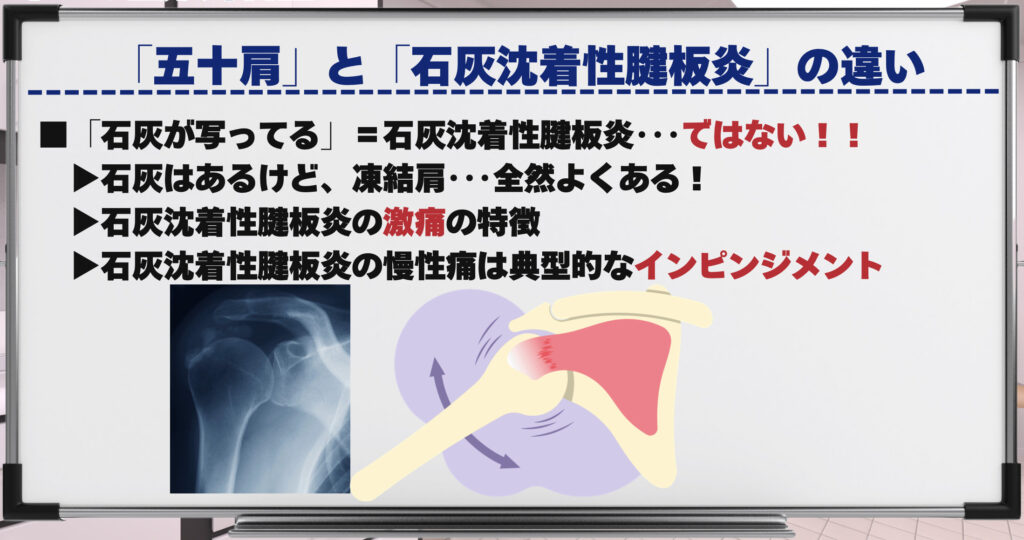 「五十肩」と「石灰沈着性腱板炎」の違い

■「石灰が写ってる」＝石灰沈着性腱板炎･･･ではない！！

▶石灰はあるけど、凍結肩･･･全然よくある！

▶石灰沈着性腱板炎の激痛の特徴

▶石灰沈着性腱板炎の慢性痛は典型的なインピンジメント